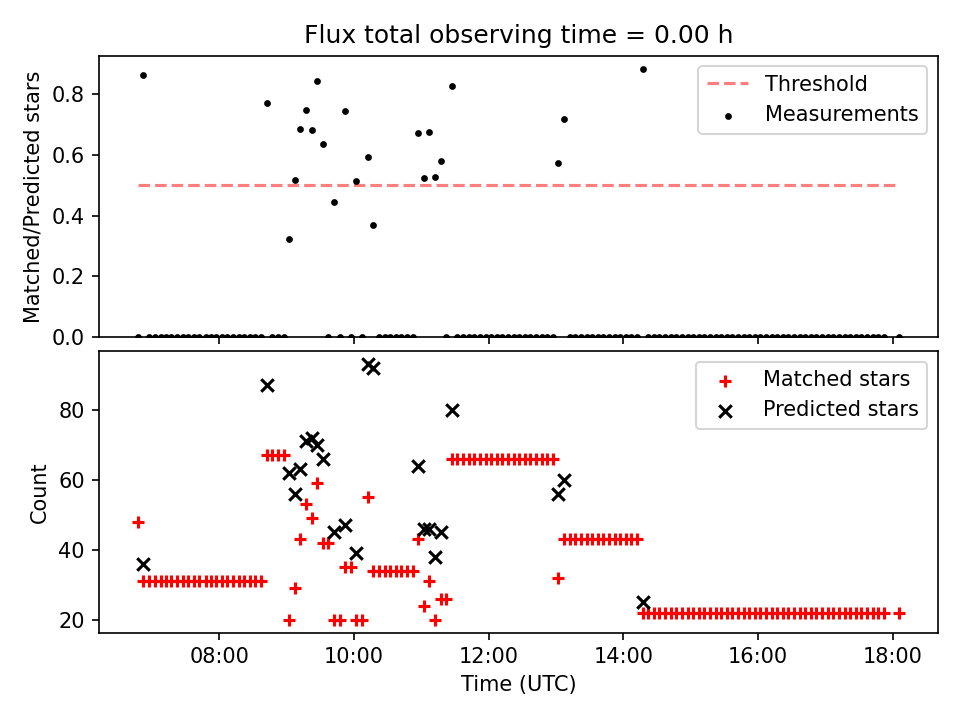 Flux total observing time = 0.00 h

Matched/Predicted stars

0.8
0.6
0.4
0.2
0.0

Threshold
Measurements

Count

80
60
40
20

Matched stars
Predicted stars

08:00
10:00
12:00
14:00
16:00
18:00

Time (UTC)